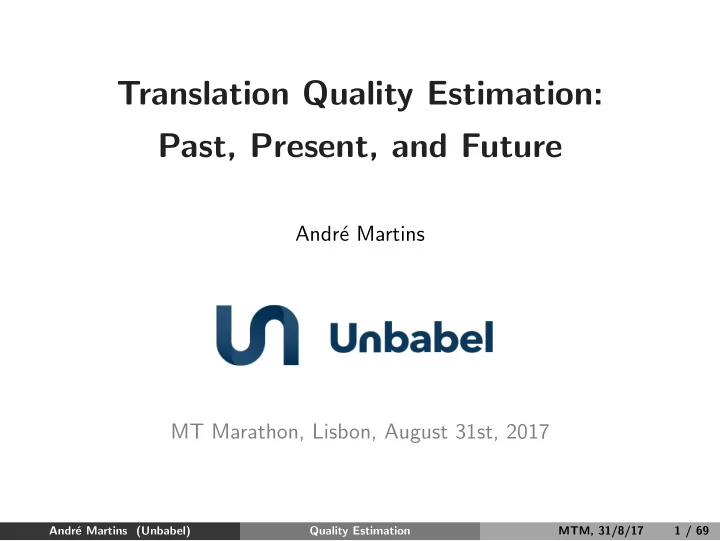 Translation Quality Estimation:
Past, Present, and Future

André Martins

Unbabel

MT Marathon, Lisbon, August 31st, 2017

André Martins (Unbabel) Quality Estimation MTM, 31/8/17 1 / 69